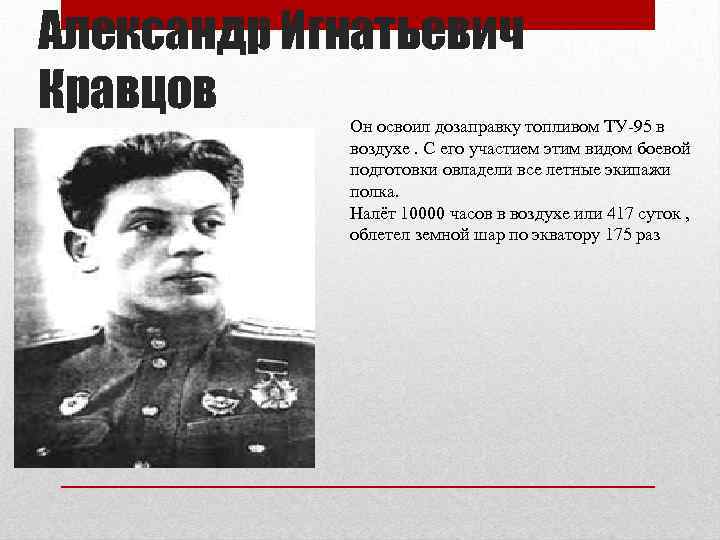 Александр Игнатьевич Кравцов

Он освоил дозаправку топливом ТУ-95 в воздухе . С его участием этим видом боевой подготовки овладели все летные экипажи полка.
Налёт 10000 часов в воздухе или 417 суток , облетел земной шар по экватору 175 раз